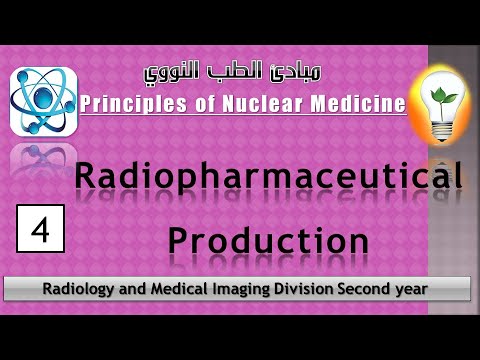 مبادئ الطب النووي

Principles of Nuclear Medicine

Radiopharmaceutical Production

4

Radiology and Medical Imaging Division Second year